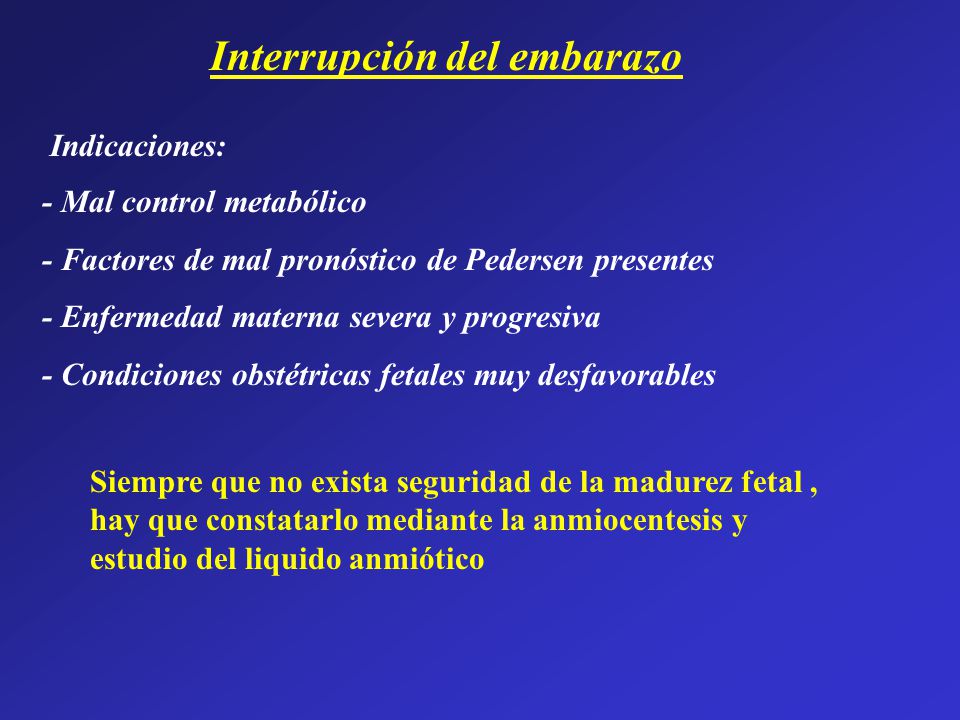 Interrupción del embarazo

Indicaciones:

- Mal control metabólico

- Factores de mal pronóstico de Pedersen presentes

- Enfermedad materna severa y progresiva

- Condiciones obstétricas fetales muy desfavorables

Siempre que no exista seguridad de la madurez fetal , hay que constatarlo mediante la anmiocentesis y estudio del liquido anmiótico